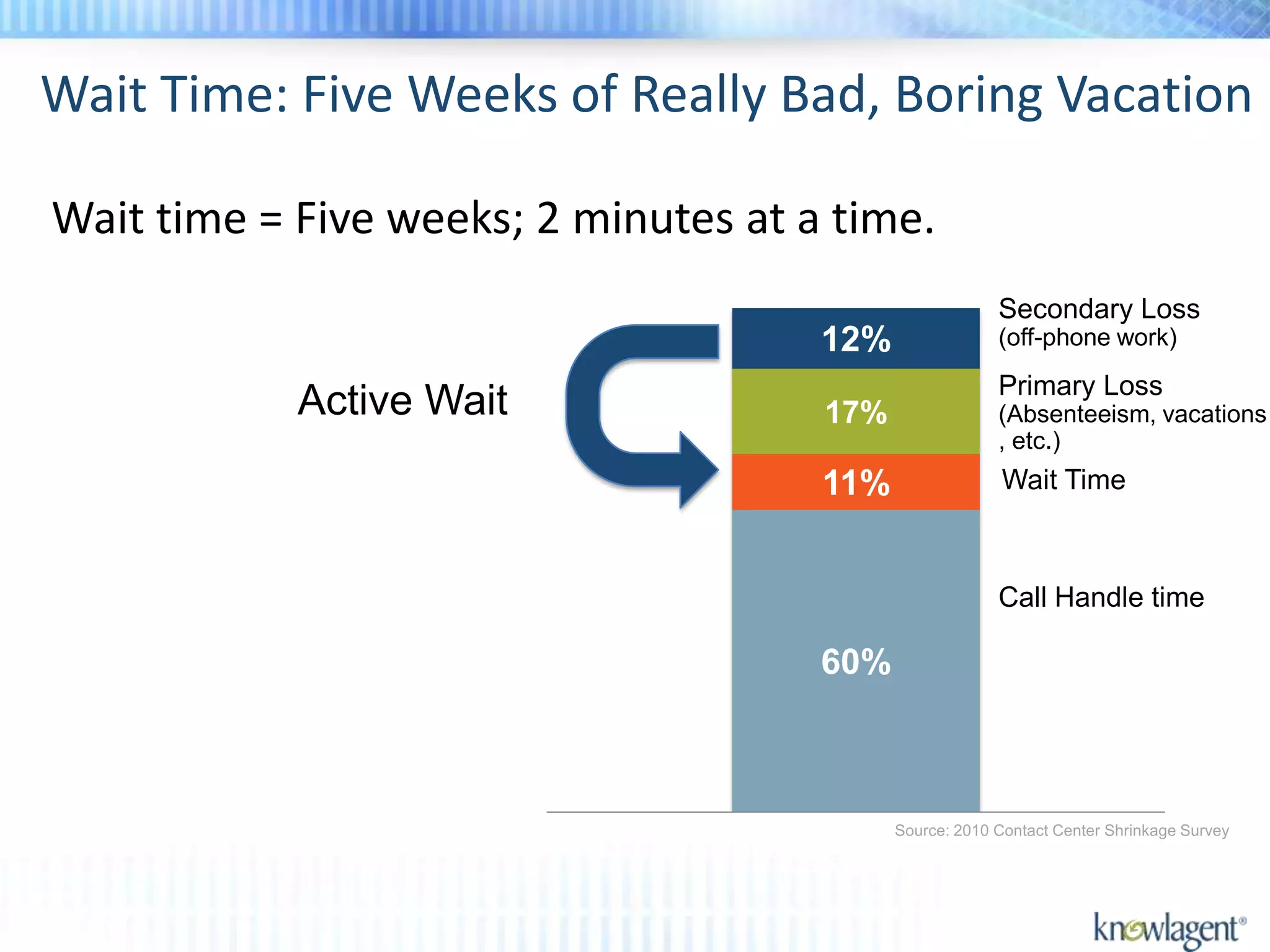 Wait Time: Five Weeks of Really Bad, Boring Vacation

Wait time = Five weeks; 2 minutes at a time.

Active Wait

12%

17%

11%

60%

Secondary Loss (off-phone work)

Primary Loss (Absenteeism, vacations , etc.)

Wait Time

Call Handle time

Source: 2010 Contact Center Shrinkage Survey

knowlagent®